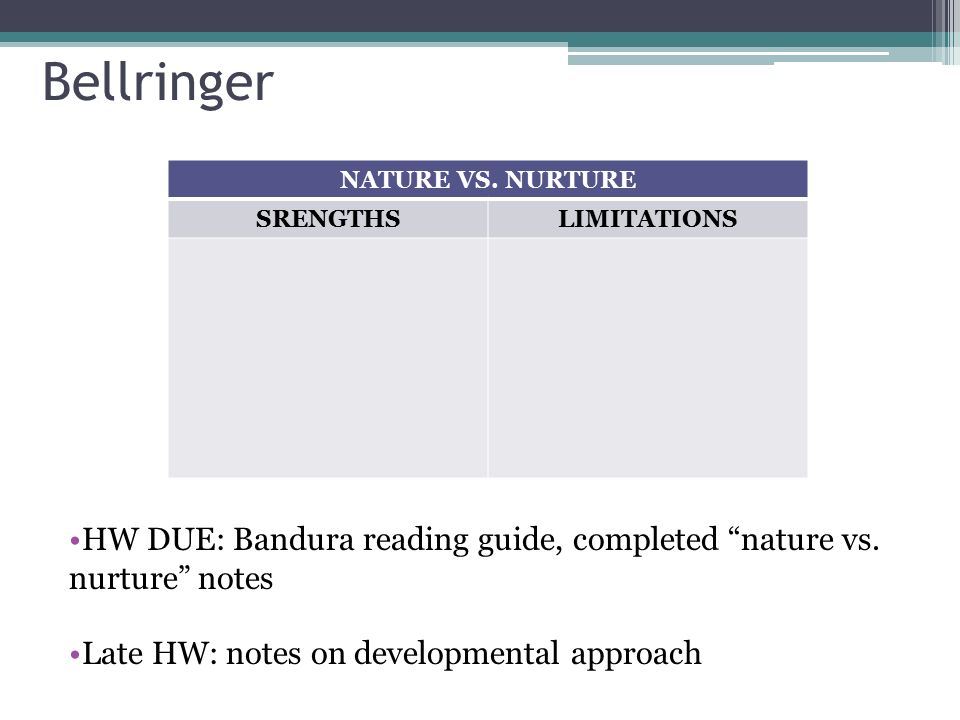 Bellringer

| NATURE VS. NURTURE | |
|---|---|
| SRENGTHS | LIMITATIONS |
| | |

•HW DUE: Bandura reading guide, completed “nature vs. nurture” notes

•Late HW: notes on developmental approach